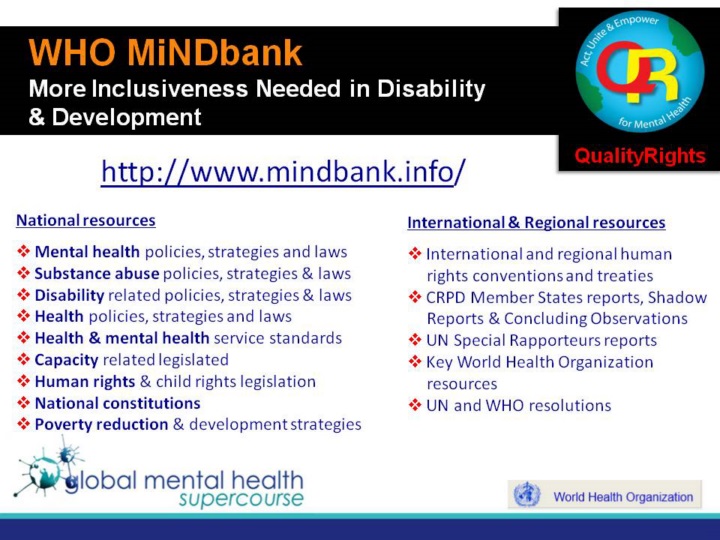 WHO MiNDbank
More Inclusiveness Needed in Disability & Development

Act, Unite & Empower
QR
for Mental Health
QualityRights

http://www.mindbank.info/

National resources

❖ Mental health policies, strategies and laws
❖ Substance abuse policies, strategies & laws
❖ Disability related policies, strategies & laws
❖ Health policies, strategies and laws
❖ Health & mental health service standards
❖ Capacity related legislated
❖ Human rights & child rights legislation
❖ National constitutions
❖ Poverty reduction & development strategies

International & Regional resources

❖ International and regional human rights conventions and treaties
❖ CRPD Member States reports, Shadow Reports & Concluding Observations
❖ UN Special Rapporteurs reports
❖ Key World Health Organization resources
❖ UN and WHO resolutions

global mental health
supercourse

World Health Organization